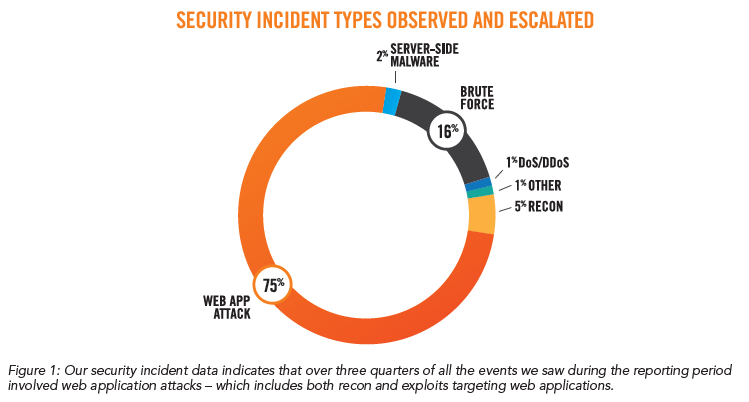 SECURITY INCIDENT TYPES OBSERVED AND ESCALATED

2% SERVER-SIDE MALWARE

BRUTE FORCE

16%

1% DoS/DDoS

1% OTHER

5% RECON

75%

WEB APP ATTACK

Figure 1: Our security incident data indicates that over three quarters of all the events we saw during the reporting period involved web application attacks – which includes both recon and exploits targeting web applications.